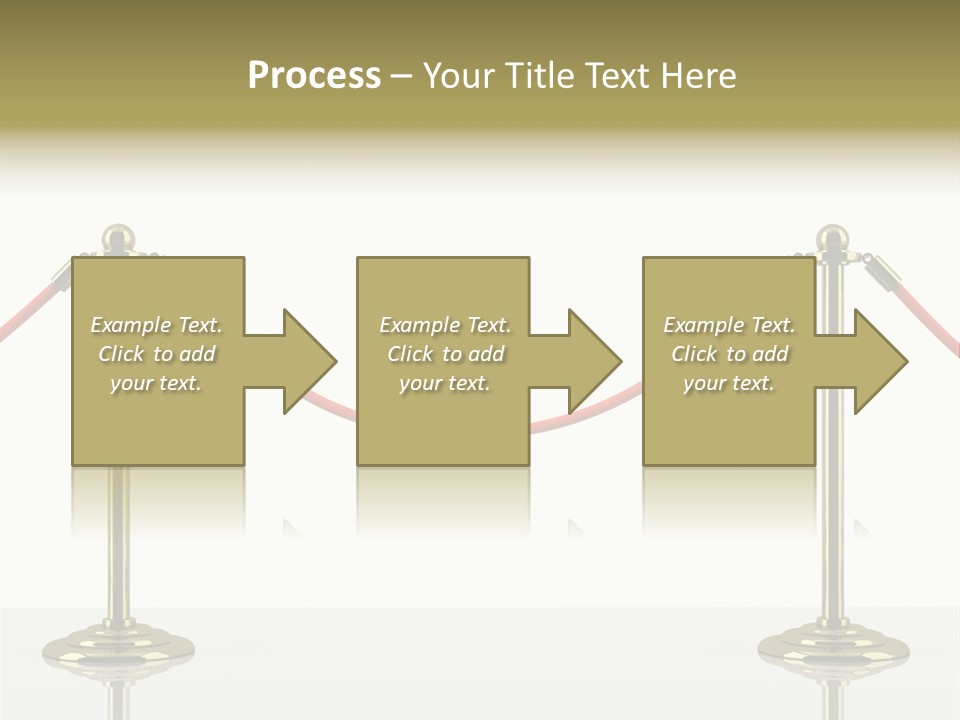 Process – Your Title Text Here

Example Text. Click to add your text.

Example Text. Click to add your text.

Example Text. Click to add your text.